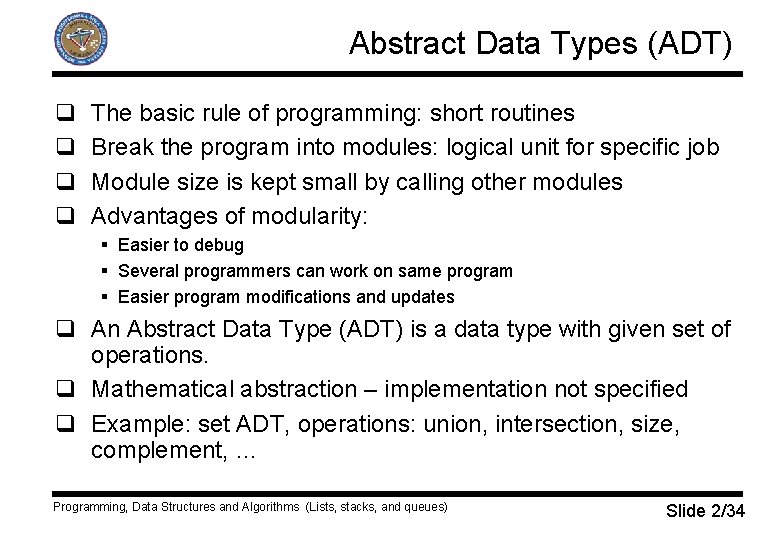 Abstract Data Types (ADT)

❑ The basic rule of programming: short routines
❑ Break the program into modules: logical unit for specific job
❑ Module size is kept small by calling other modules
❑ Advantages of modularity:
▪ Easier to debug
▪ Several programmers can work on same program
▪ Easier program modifications and updates
❑ An Abstract Data Type (ADT) is a data type with given set of operations.
❑ Mathematical abstraction – implementation not specified
❑ Example: set ADT, operations: union, intersection, size, complement, ...

Programming, Data Structures and Algorithms (Lists, stacks, and queues)

Slide 2/34